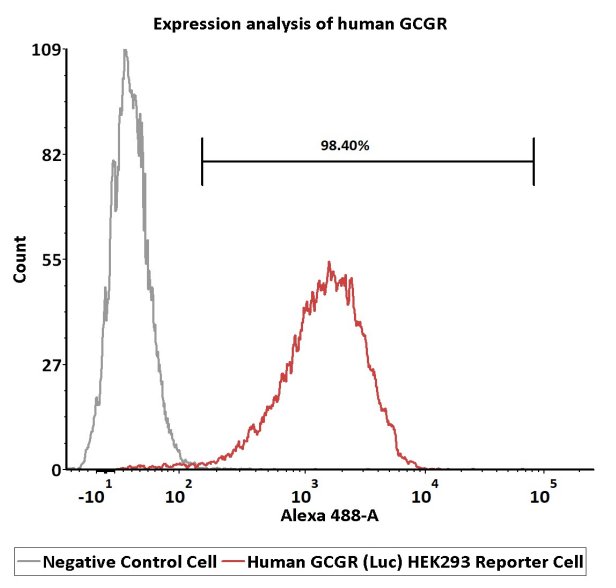 Expression analysis of human GCGR

109
82
55
27
0

Count

98.40%

$-10^1$ $10^2$ $10^3$ $10^4$ $10^5$

Alexa 488-A

Negative Control Cell Human GCGR (Luc) HEK293 Reporter Cell